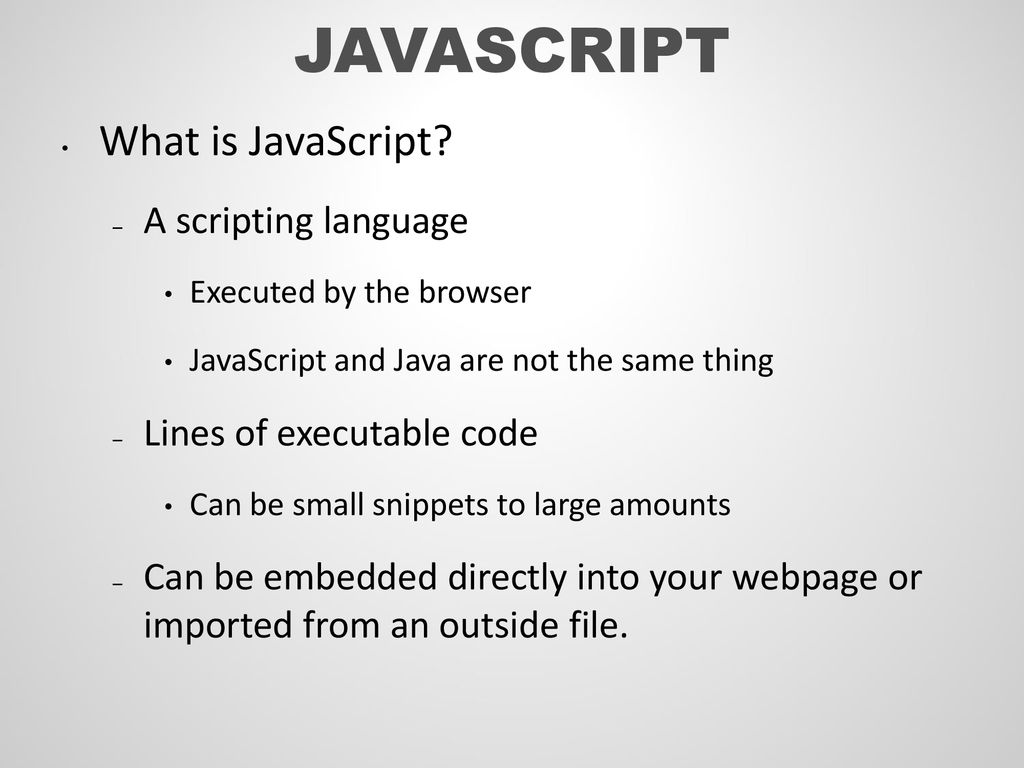 JAVASCRIPT

• What is JavaScript?

– A scripting language

• Executed by the browser

• JavaScript and Java are not the same thing

– Lines of executable code

• Can be small snippets to large amounts

– Can be embedded directly into your webpage or imported from an outside file.